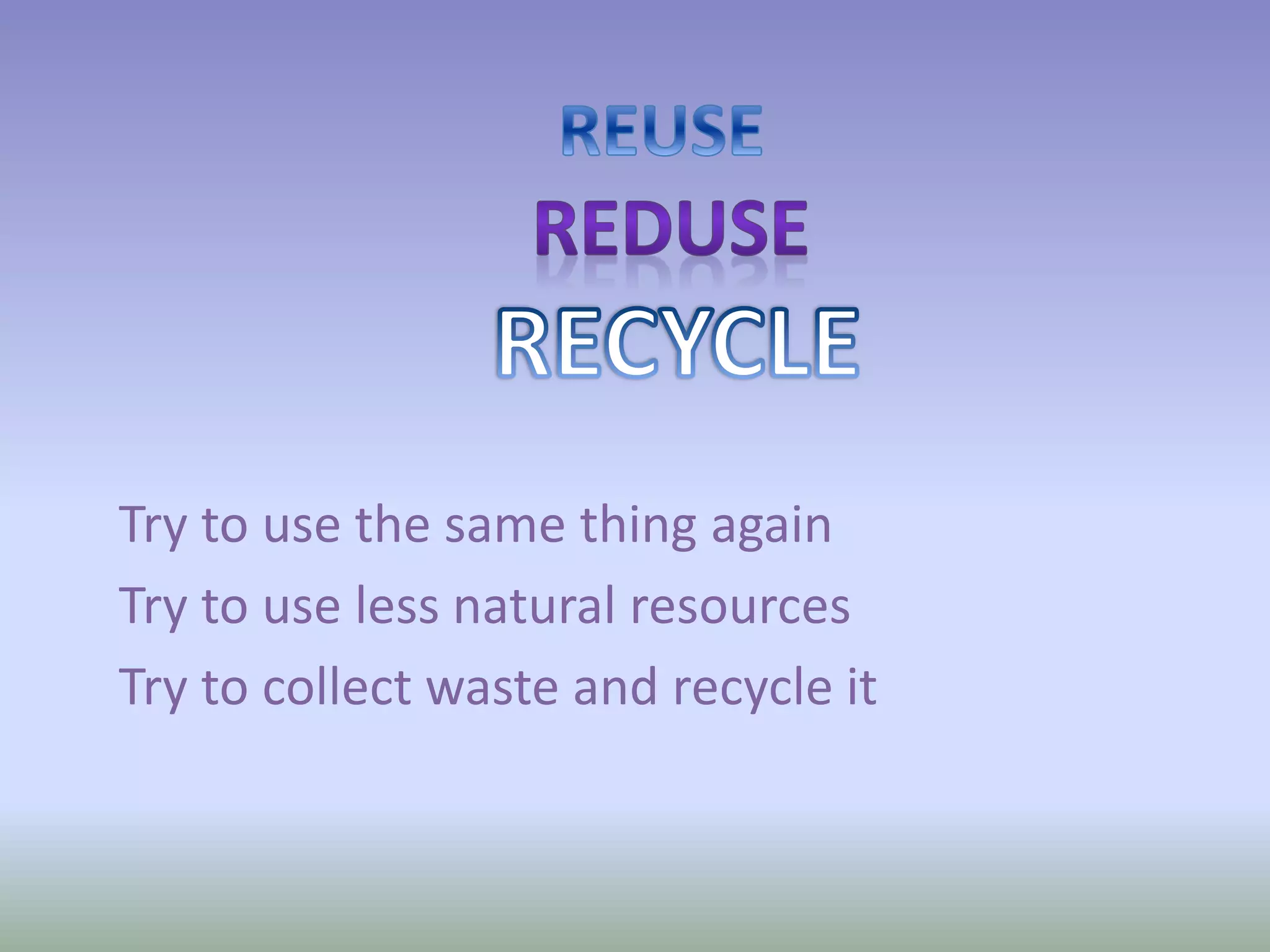 REUSE
REDUSE
RECYCLE

Try to use the same thing again
Try to use less natural resources
Try to collect waste and recycle it